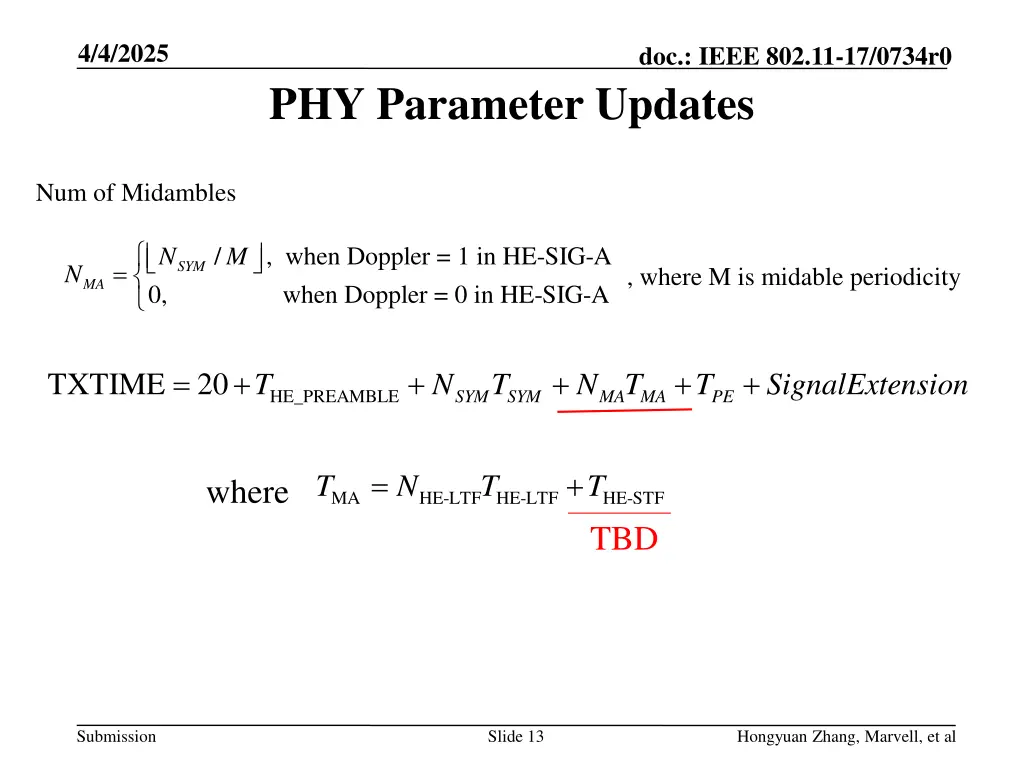 4/4/2025

doc.: IEEE 802.11-17/0734r0

PHY Parameter Updates

Num of Midambles

$N_{MA} = \begin{cases} \lfloor N_{SYM} / M \rfloor, & \text{when Doppler = 1 in HE-SIG-A} \\ 0, & \text{when Doppler = 0 in HE-SIG-A} \end{cases}$ , where M is midable periodicity

$\text{TXTIME} = 20 + T_{\text{HE\_PREAMBLE}} + N_{SYM}T_{SYM} + N_{MA}T_{MA} + T_{PE} + SignalExtension$

where $T_{\text{MA}} = N_{\text{HE-LTF}}T_{\text{HE-LTF}} + T_{\text{HE-STF}}$

TBD

Submission

Slide 13

Hongyuan Zhang, Marvell, et al